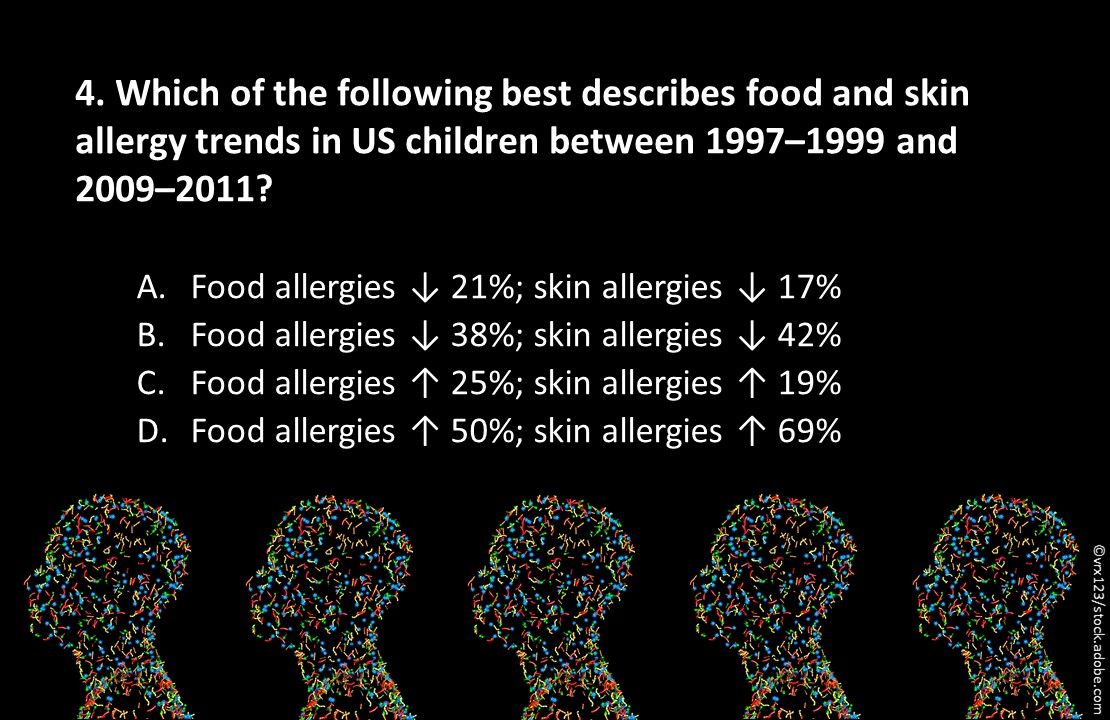 4. Which of the following best describes food and skin allergy trends in US children between 1997–1999 and 2009–2011?

A. Food allergies ↓ 21%; skin allergies ↓ 17%
B. Food allergies ↓ 38%; skin allergies ↓ 42%
C. Food allergies ↑ 25%; skin allergies ↑ 19%
D. Food allergies ↑ 50%; skin allergies ↑ 69%

©vrx123/stock.adobe.com